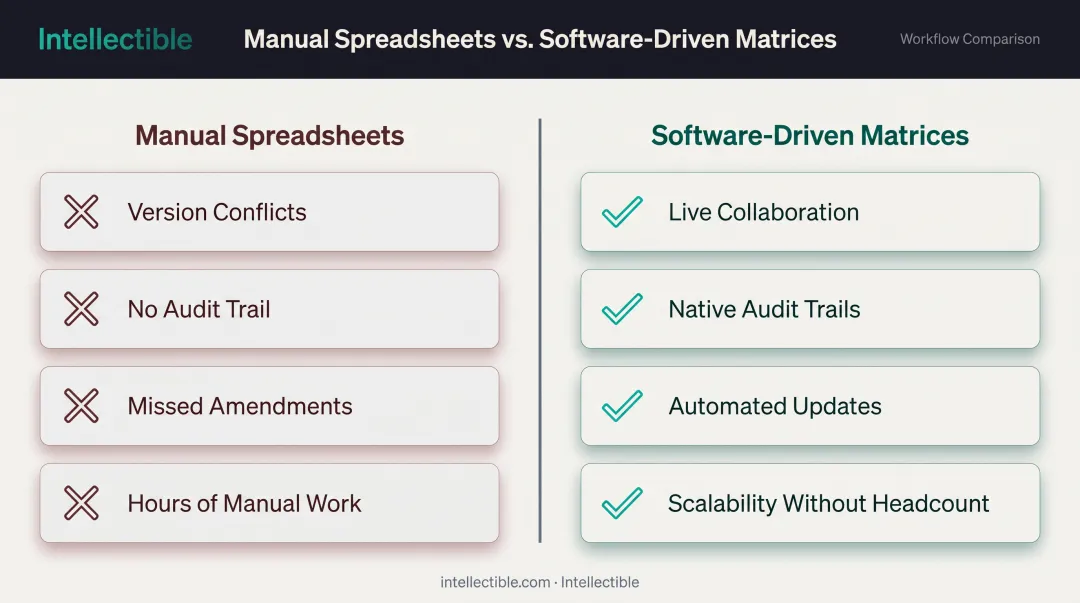 Intellectible Manual Spreadsheets vs. Software-Driven Matrices Workflow Comparison

Manual Spreadsheets

Version Conflicts

No Audit Trail

Missed Amendments

Hours of Manual Work

Software-Driven Matrices

Live Collaboration

Native Audit Trails

Automated Updates

Scalability Without Headcount

intellectible.com · Intellectible